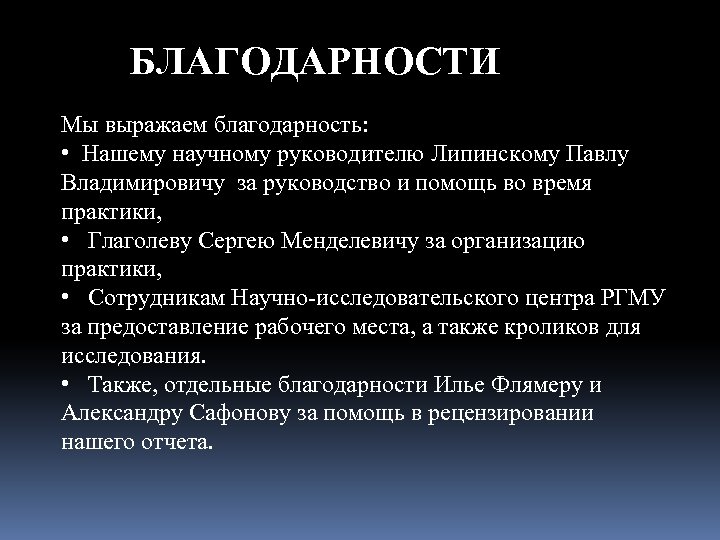 БЛАГОДАРНОСТИ

Мы выражаем благодарность:
• Нашему научному руководителю Липинскому Павлу Владимировичу за руководство и помощь во время практики,
• Глаголеву Сергею Менделевичу за организацию практики,
• Сотрудникам Научно-исследовательского центра РГМУ за предоставление рабочего места, а также кроликов для исследования.
• Также, отдельные благодарности Илье Флямеру и Александру Сафонову за помощь в рецензировании нашего отчета.